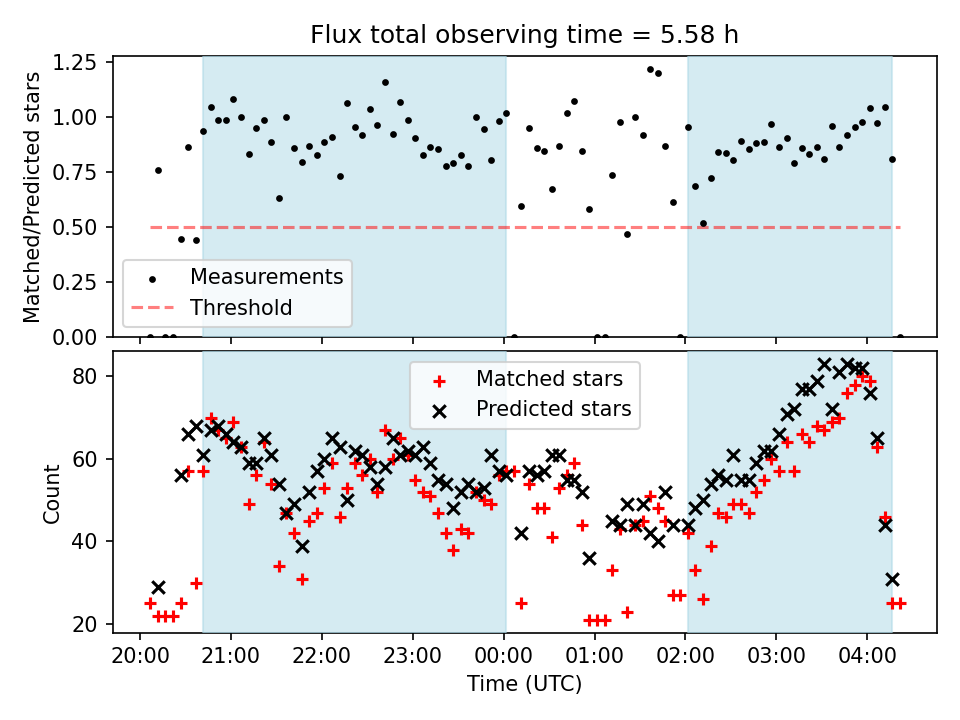 Flux total observing time = 5.58 h

Matched/Predicted stars

1.25
1.00
0.75
0.50
0.25
0.00

Measurements
Threshold

Count

80
60
40
20

Matched stars
Predicted stars

20:00 21:00 22:00 23:00 00:00 01:00 02:00 03:00 04:00

Time (UTC)